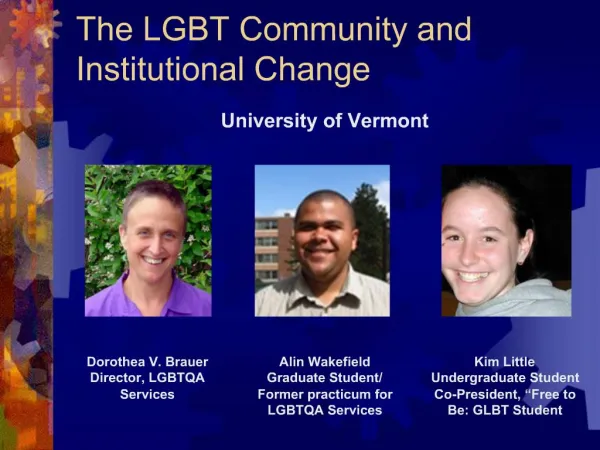 The LGBT Community and Institutional Change

University of Vermont

Dorothea V. Brauer
Director, LGBTQA Services

Alin Wakefield
Graduate Student/ Former practicum for LGBTQA Services

Kim Little
Undergraduate Student
Co-President, “Free to Be: GLBT Student